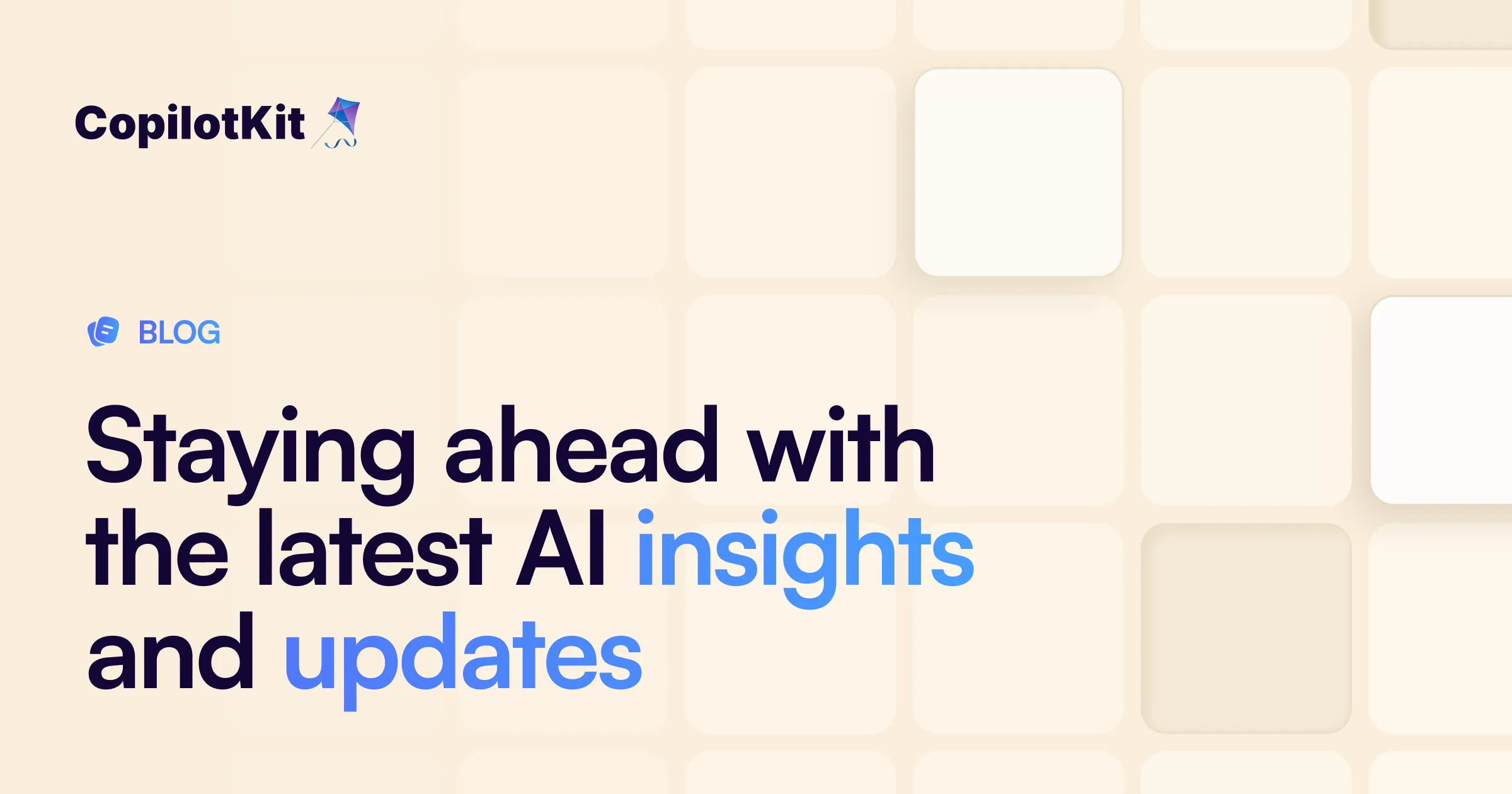 CopilotKit

BLOG

Staying ahead with the latest AI insights and updates